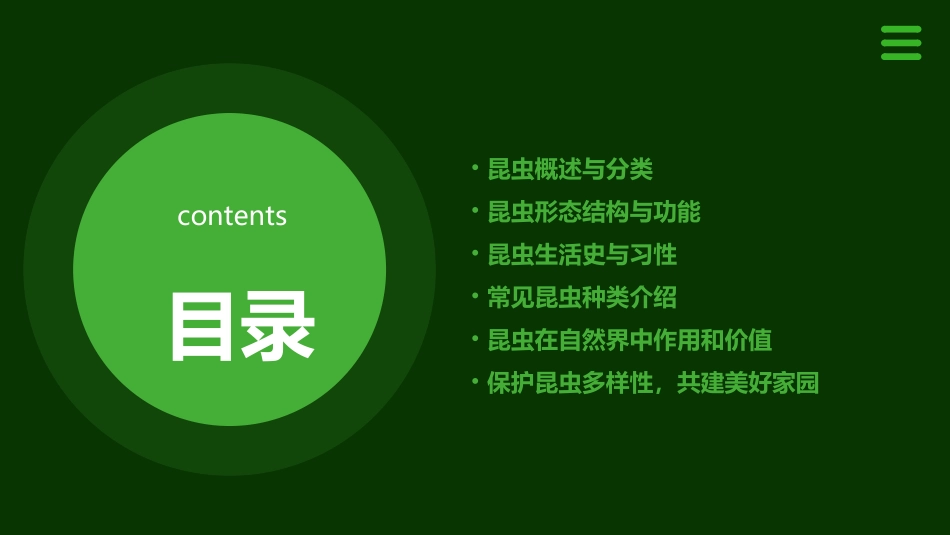 contents

目录

• 昆虫概述与分类
• 昆虫形态结构与功能
• 昆虫生活史与习性
• 常见昆虫种类介绍
• 昆虫在自然界中作用和价值
• 保护昆虫多样性，共建美好家园